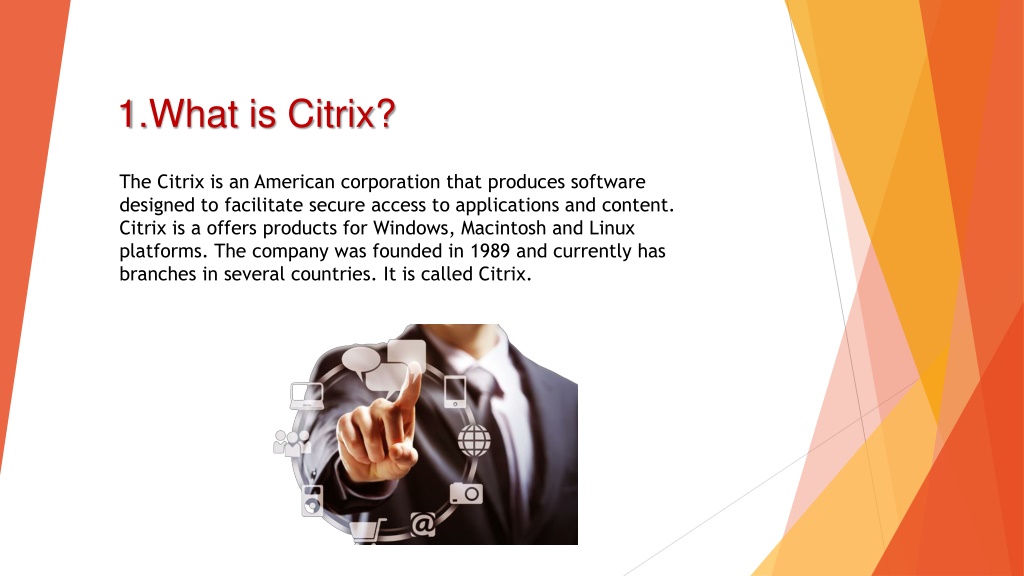 1.What is Citrix?

The Citrix is an American corporation that produces software designed to facilitate secure access to applications and content. Citrix is a offers products for Windows, Macintosh and Linux platforms. The company was founded in 1989 and currently has branches in several countries. It is called Citrix.